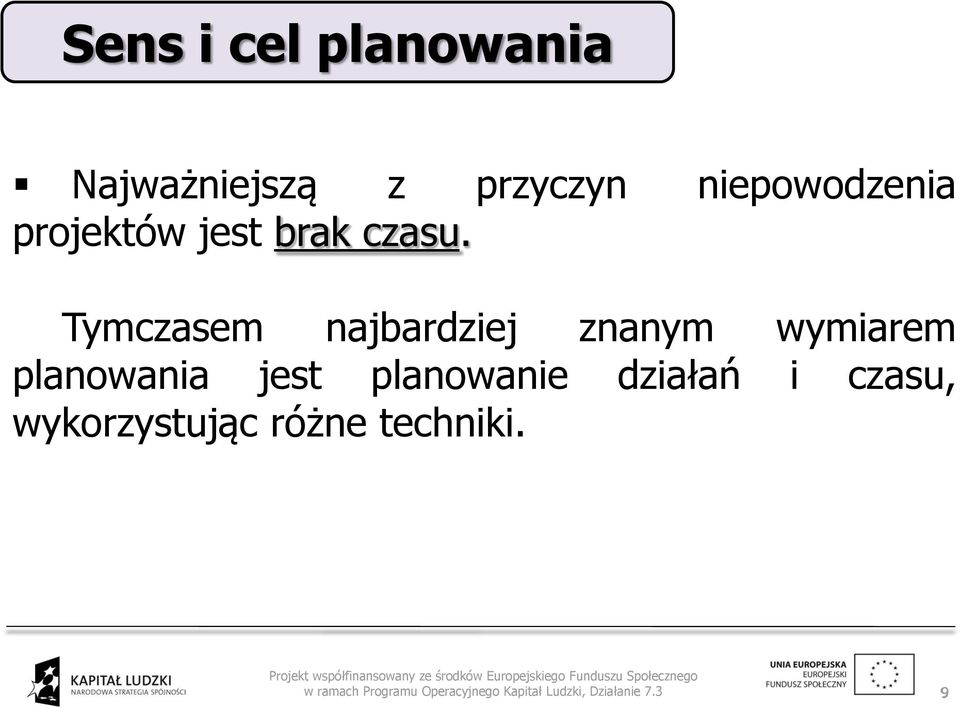 Sens i cel planowania

▪ Najważniejszą z przyczyn niepowodzenia projektów jest brak czasu.

Tymczasem najbardziej znanym wymiarem planowania jest planowanie działań i czasu, wykorzystując różne techniki.

KAPITAŁ LUDZKI
NARODOWA STRATEGIA SPÓJNOŚCI

Projekt współfinansowany ze środków Europejskiego Funduszu Społecznego w ramach Programu Operacyjnego Kapitał Ludzki, Działanie 7.3

UNIA EUROPEJSKA
EUROPEJSKI FUNDUSZ SPOŁECZNY

9